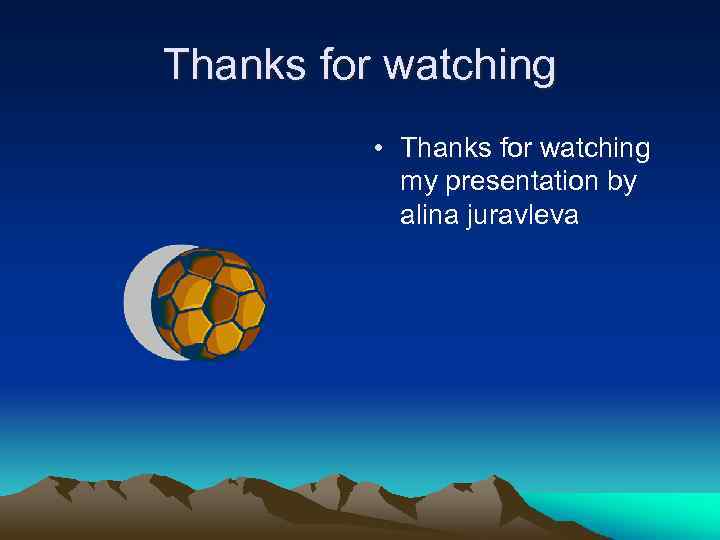 Thanks for watching

• Thanks for watching my presentation by alina juravleva